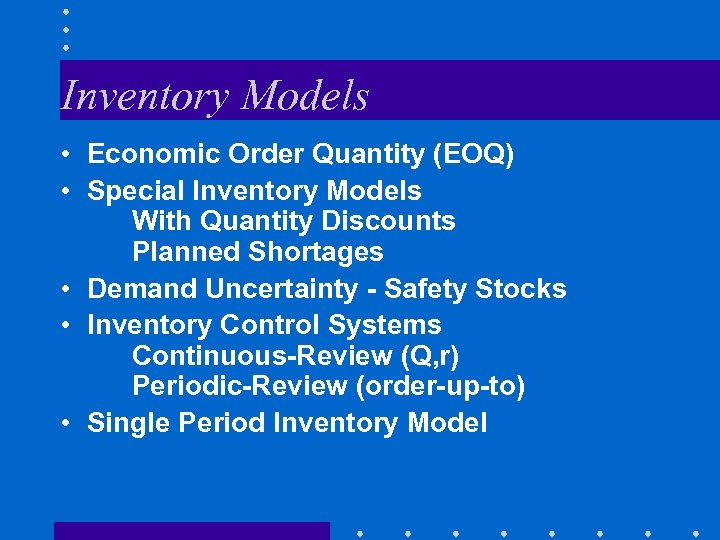 Inventory Models

• Economic Order Quantity (EOQ)
• Special Inventory Models
With Quantity Discounts
Planned Shortages
• Demand Uncertainty - Safety Stocks
• Inventory Control Systems
Continuous-Review (Q,r)
Periodic-Review (order-up-to)
• Single Period Inventory Model